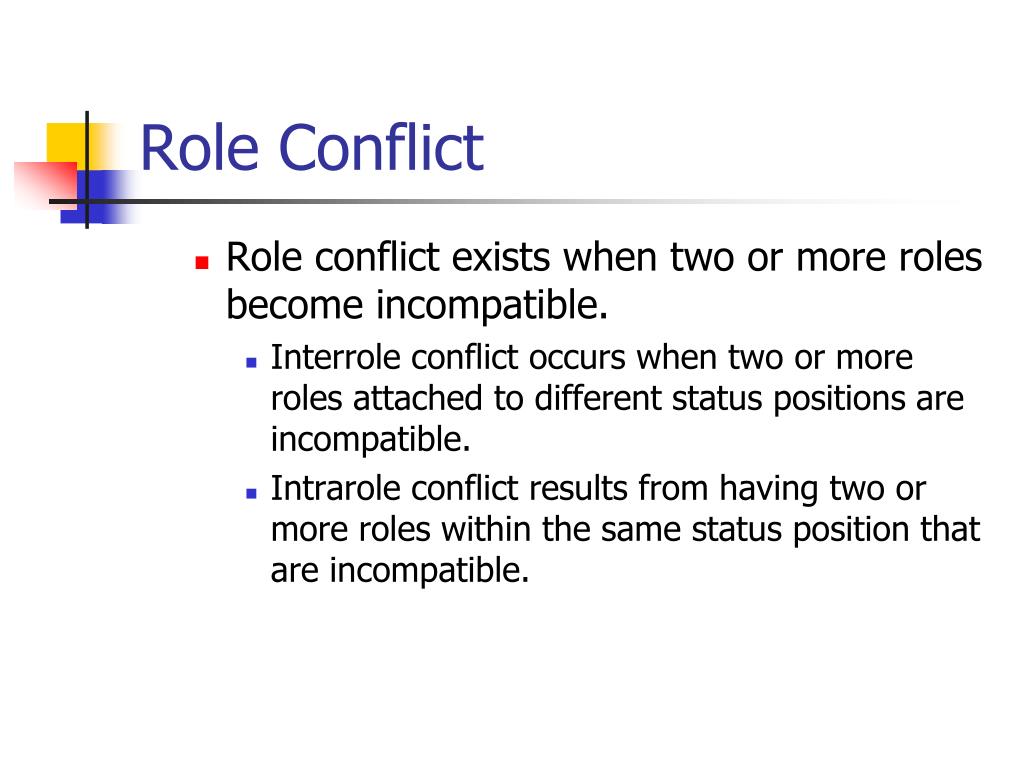 Role Conflict

- Role conflict exists when two or more roles become incompatible.
  - Interrole conflict occurs when two or more roles attached to different status positions are incompatible.
  - Intrarole conflict results from having two or more roles within the same status position that are incompatible.